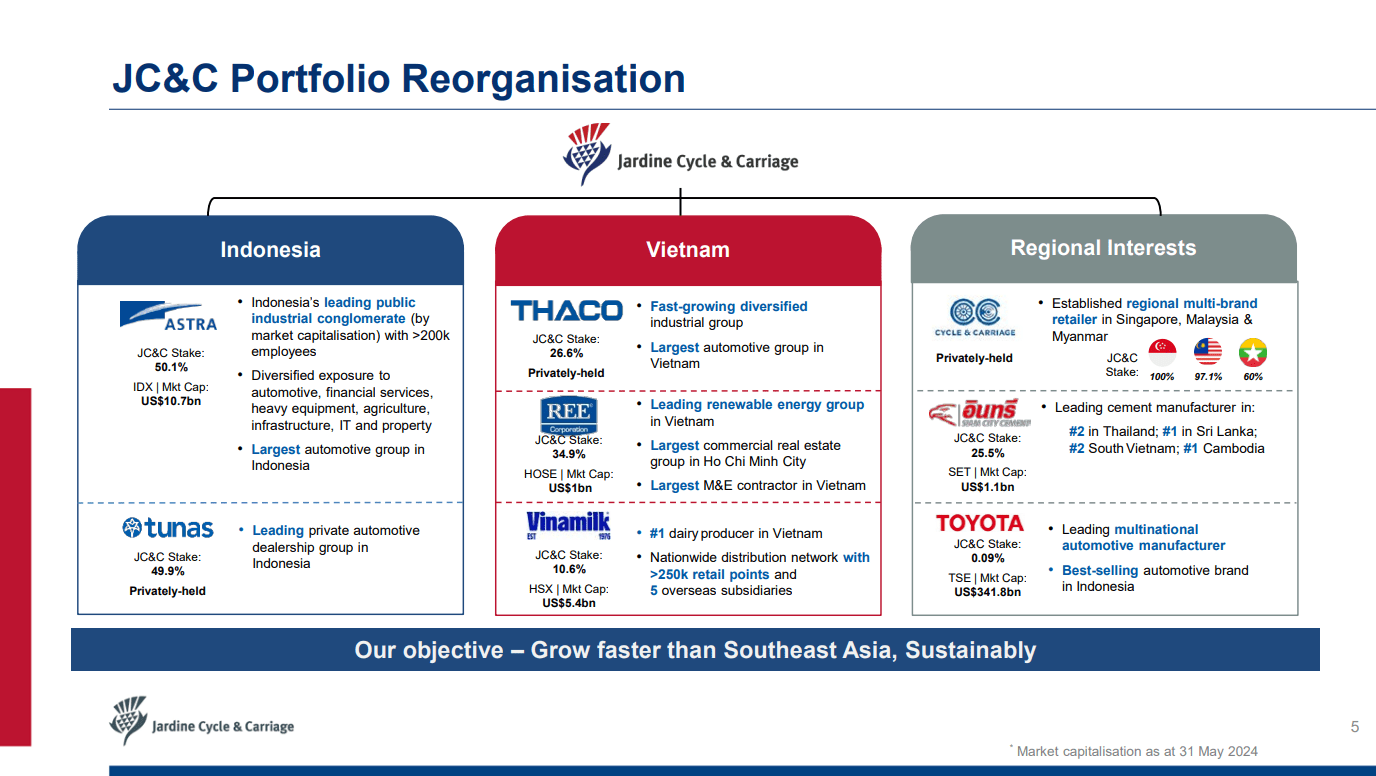 JC&C Portfolio Reorganisation

Jardine Cycle & Carriage

Indonesia

ASTRA

JC&C Stake: 50.1%

IDX | Mkt Cap: US$10.7bn

• Indonesia's leading public industrial conglomerate (by market capitalisation) with >200k employees

• Diversified exposure to automotive, financial services, heavy equipment, agriculture, infrastructure, IT and property

• Largest automotive group in Indonesia

tunas

JC&C Stake: 49.9%

Privately-held

• Leading private automotive dealership group in Indonesia

Vietnam

THACO

JC&C Stake: 26.6%

Privately-held

• Fast-growing diversified industrial group

• Largest automotive group in Vietnam

REE Corporation

JC&C Stake: 34.9%

HOSE | Mkt Cap: US$1bn

• Leading renewable energy group in Vietnam

• Largest commercial real estate group in Ho Chi Minh City

• Largest M&E contractor in Vietnam

Vinamilk EST 1976

JC&C Stake: 10.6%

HSX | Mkt Cap: US$5.4bn

• #1 dairy producer in Vietnam

• Nationwide distribution network with >250k retail points and 5 overseas subsidiaries

Regional Interests

CYCLE & CARRIAGE

Privately-held

• Established regional multi-brand retailer in Singapore, Malaysia & Myanmar

JC&C Stake: 100% 97.1% 60%

อินทรี SIAM CITY CEMENT

JC&C Stake: 25.5%

SET | Mkt Cap: US$1.1bn

• Leading cement manufacturer in:
#2 in Thailand; #1 in Sri Lanka; #2 South Vietnam; #1 Cambodia

TOYOTA

JC&C Stake: 0.09%

TSE | Mkt Cap: US$341.8bn

• Leading multinational automotive manufacturer

• Best-selling automotive brand in Indonesia

Our objective – Grow faster than Southeast Asia, Sustainably

Jardine Cycle & Carriage

5

* Market capitalisation as at 31 May 2024